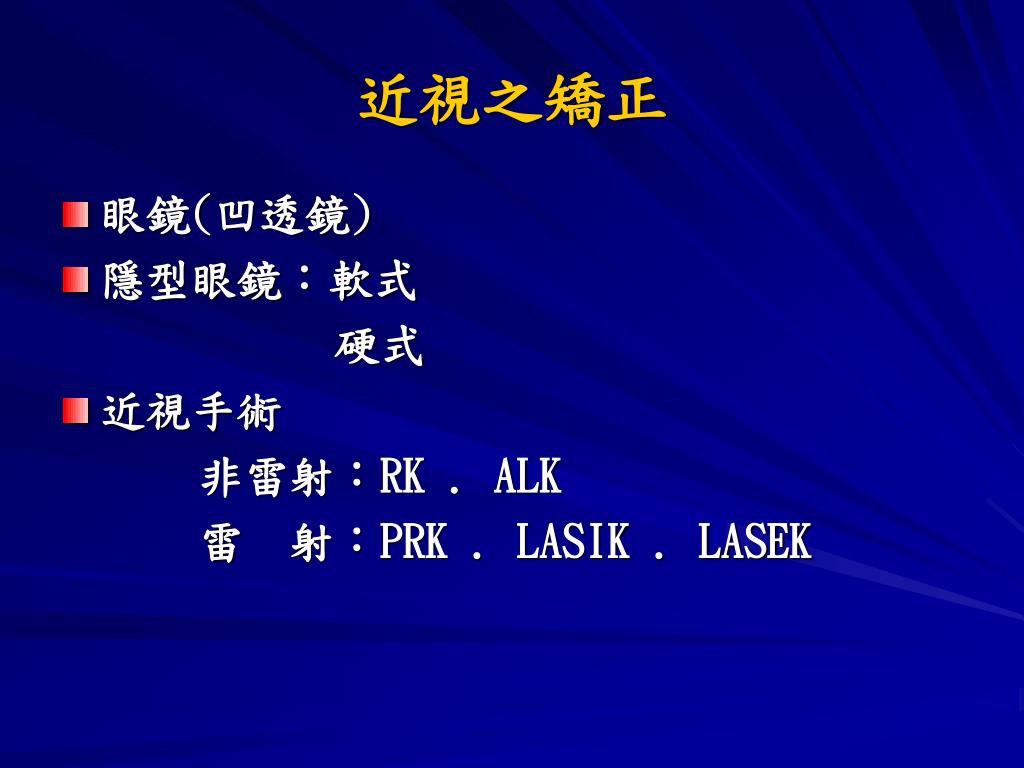 近視之矯正

眼鏡(凹透鏡)

隱型眼鏡：軟式
硬式

近視手術
非雷射：RK . ALK
雷　射：PRK . LASIK . LASEK